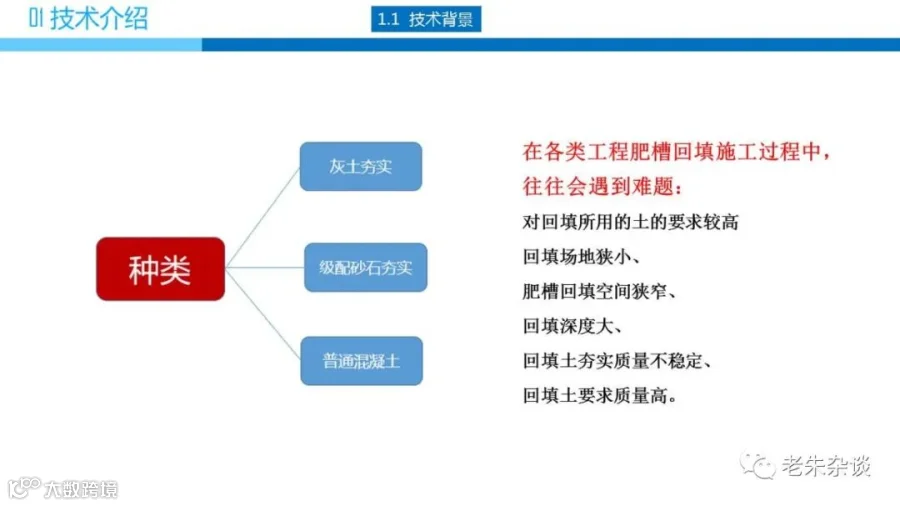 01 技术介绍

1.1 技术背景

种类

灰土夯实

级配砂石夯实

普通混凝土

在各类工程肥槽回填施工过程中，往往会遇到难题：

对回填所用的土的要求较高

回填场地狭小、

肥槽回填空间狭窄、

回填深度大、

回填土夯实质量不稳定、

回填土要求质量高。

老朱杂谈

大数跨境